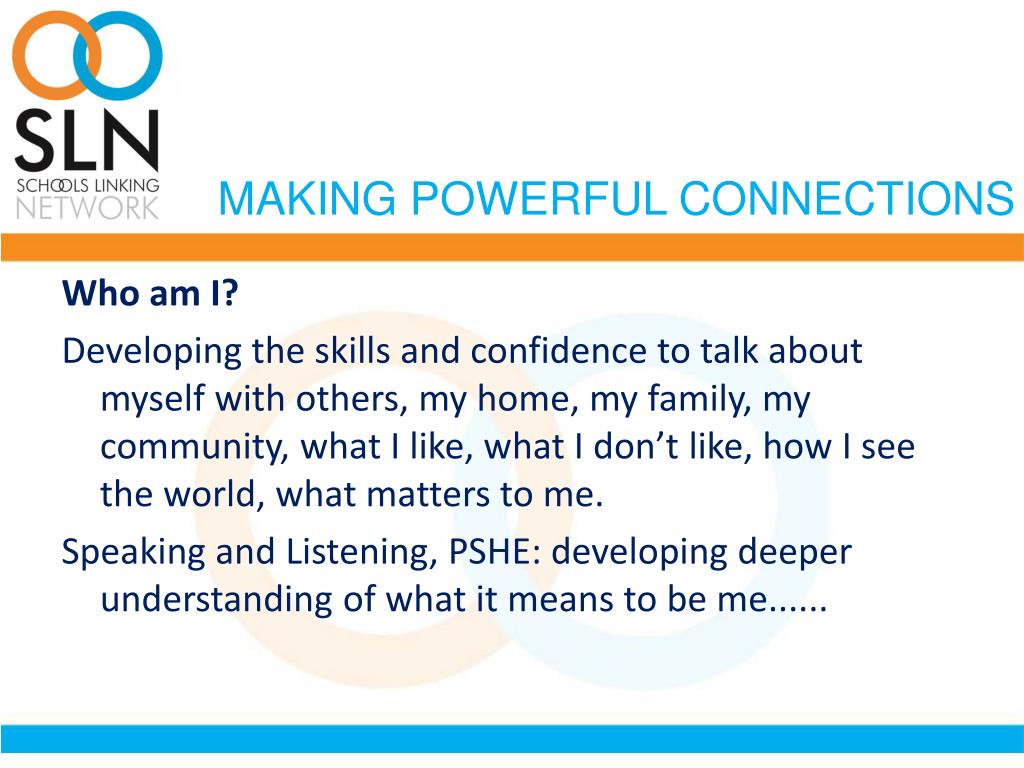 SLN
SCHOOLS LINKING
NETWORK

MAKING POWERFUL CONNECTIONS

Who am I?

Developing the skills and confidence to talk about myself with others, my home, my family, my community, what I like, what I don’t like, how I see the world, what matters to me.

Speaking and Listening, PSHE: developing deeper understanding of what it means to be me......